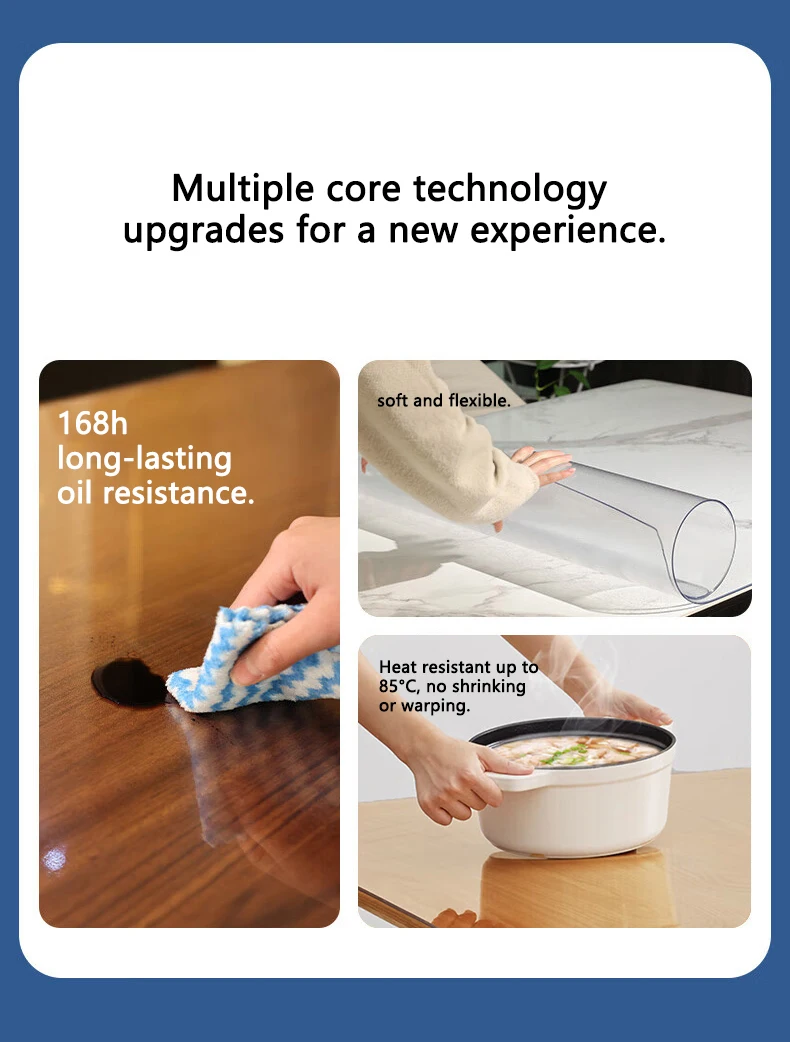 Multiple core technology upgrades for a new experience.

168h long-lasting oil resistance.

soft and flexible.

Heat resistant up to 85°C, no shrinking or warping.